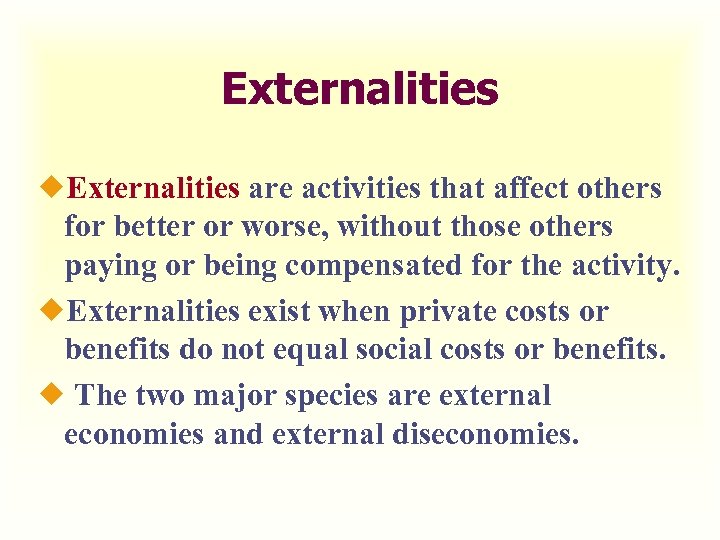 Externalities

◆Externalities are activities that affect others for better or worse, without those others paying or being compensated for the activity.

◆Externalities exist when private costs or benefits do not equal social costs or benefits.

◆ The two major species are external economies and external diseconomies.